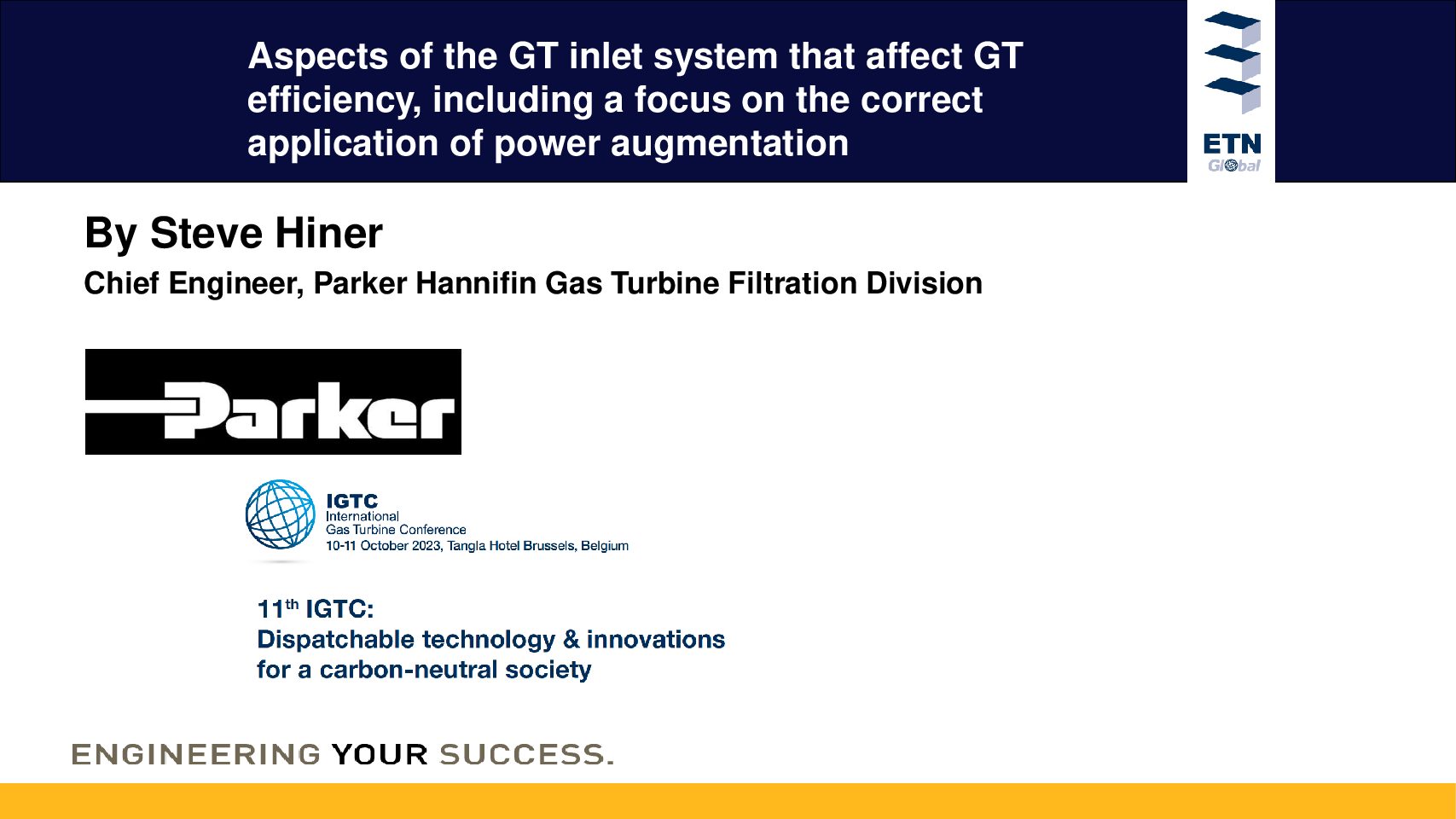 Aspects of the GT inlet system that affect GT efficiency, including a focus on the correct application of power augmentation

ETN
Global

By Steve Hiner

Chief Engineer, Parker Hannifin Gas Turbine Filtration Division

Parker

IGTC
International
Gas Turbine Conference
10-11 October 2023, Tangla Hotel Brussels, Belgium

11$^{th}$ IGTC:
Dispatchable technology & innovations for a carbon-neutral society

ENGINEERING YOUR SUCCESS.